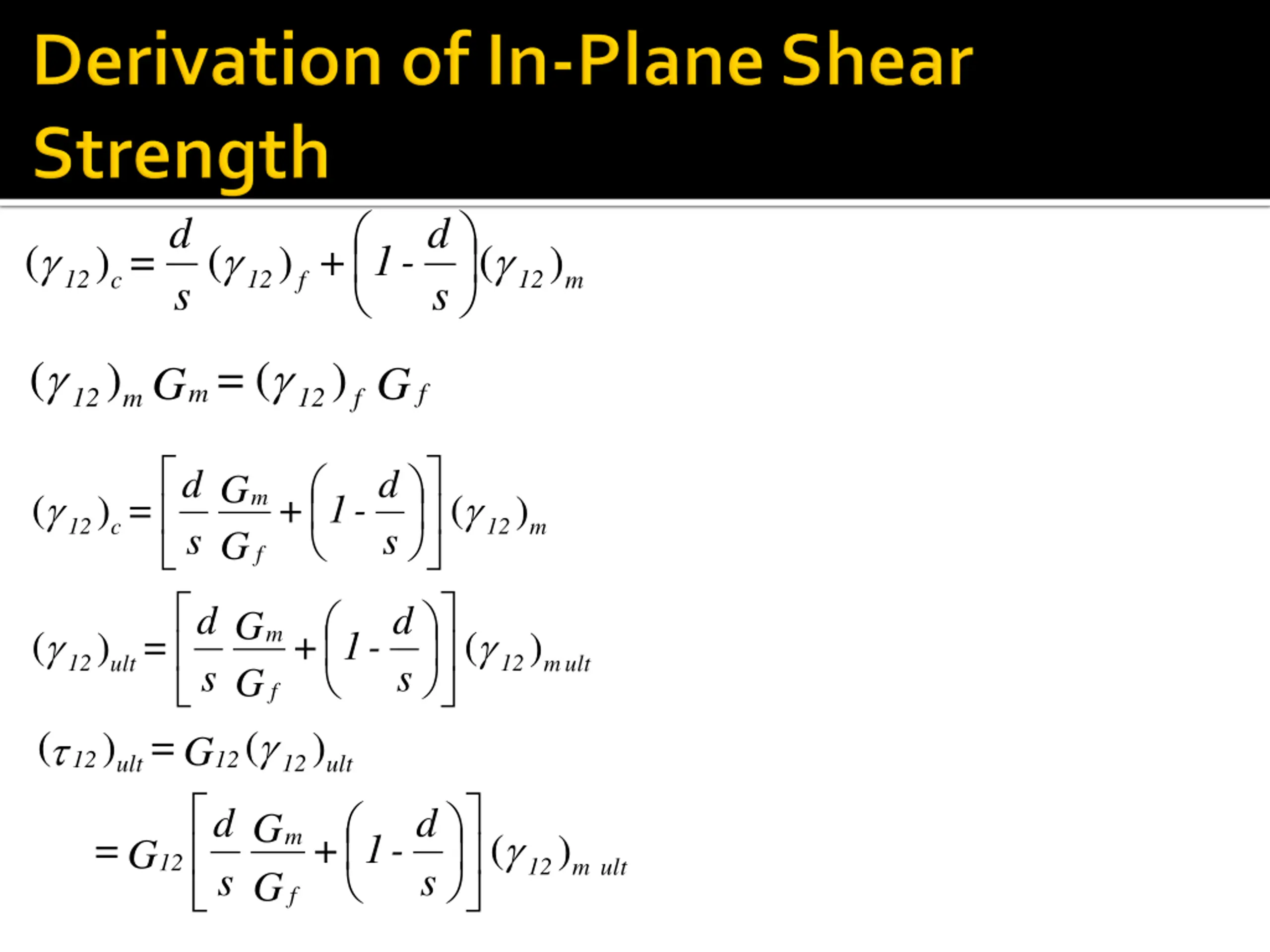 Derivation of In-Plane Shear Strength

$(\gamma_{12})_c = \frac{d}{s}(\gamma_{12})_f + \left(1 - \frac{d}{s}\right)(\gamma_{12})_m$

$(\gamma_{12})_m G_m = (\gamma_{12})_f G_f$

$(\gamma_{12})_c = \left[\frac{d}{s}\frac{G_m}{G_f} + \left(1 - \frac{d}{s}\right)\right](\gamma_{12})_m$

$(\gamma_{12})_{ult} = \left[\frac{d}{s}\frac{G_m}{G_f} + \left(1 - \frac{d}{s}\right)\right](\gamma_{12})_{m\,ult}$

$(\tau_{12})_{ult} = G_{12}(\gamma_{12})_{ult}$

$= G_{12}\left[\frac{d}{s}\frac{G_m}{G_f} + \left(1 - \frac{d}{s}\right)\right](\gamma_{12})_{m\ ult}$